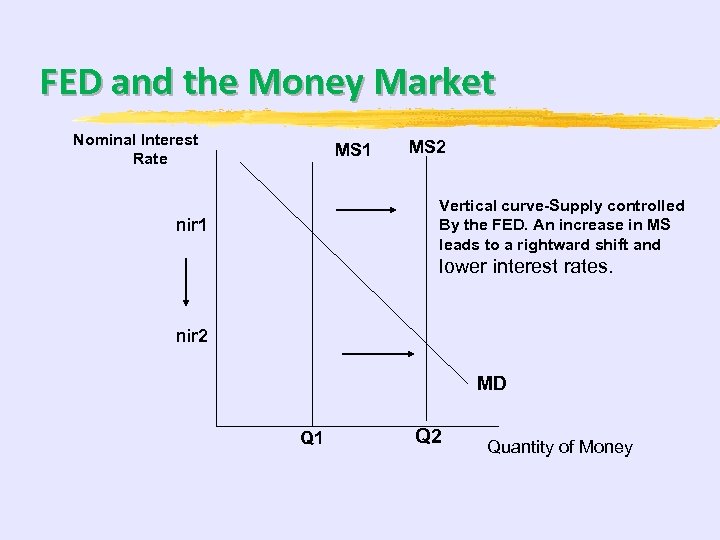 FED and the Money Market

Nominal Interest Rate

MS1

MS2

Vertical curve-Supply controlled By the FED. An increase in MS leads to a rightward shift and lower interest rates.

nir1

nir2

MD

Q1

Q2

Quantity of Money